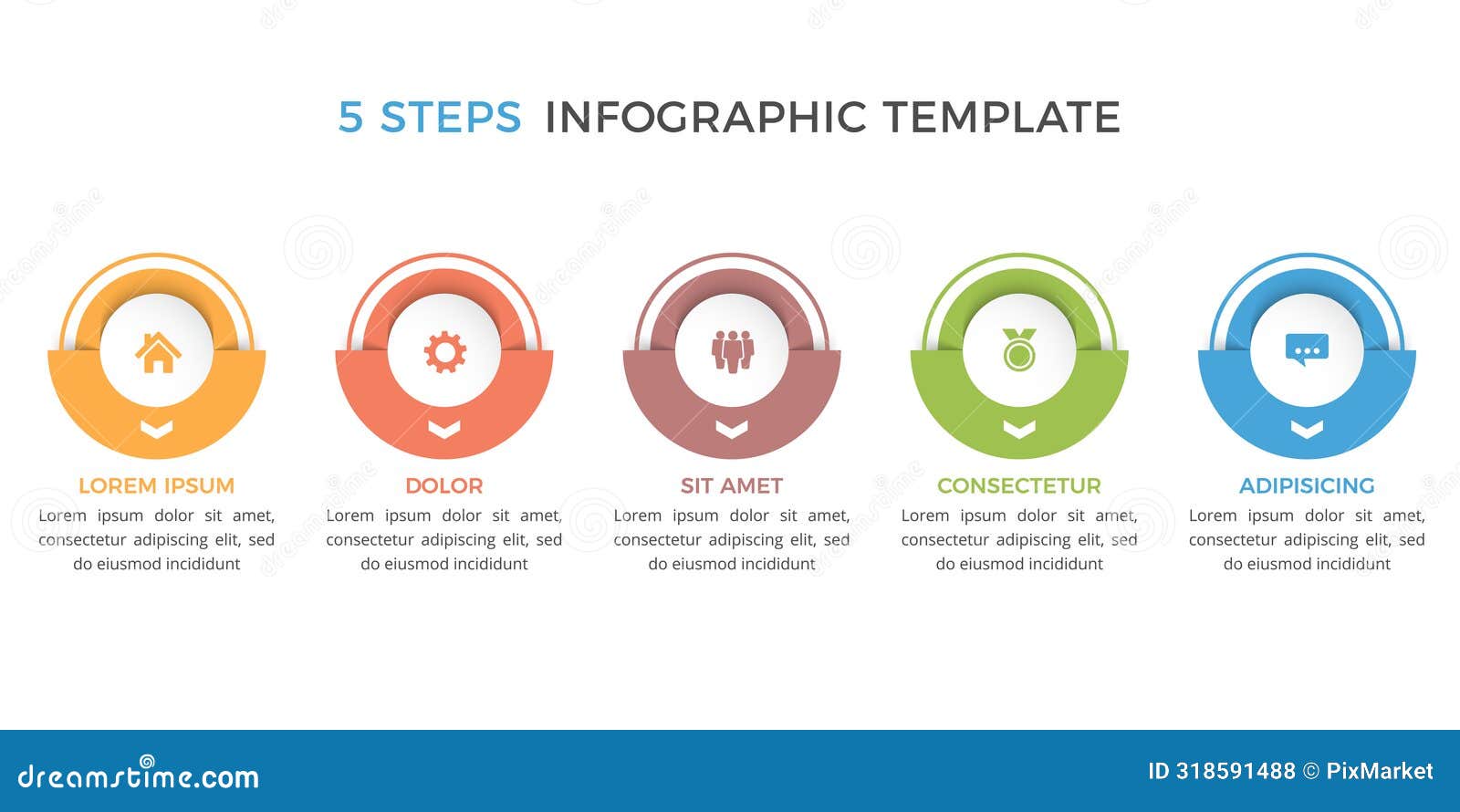 5 STEPS INFOGRAPHIC TEMPLATE

LOREM IPSUM
Lorem ipsum dolor sit amet, consectetur adipiscing elit, sed do eiusmod incididunt

DOLOR
Lorem ipsum dolor sit amet, consectetur adipiscing elit, sed do eiusmod incididunt

SIT AMET
Lorem ipsum dolor sit amet, consectetur adipiscing elit, sed do eiusmod incididunt

CONSECTETUR
Lorem ipsum dolor sit amet, consectetur adipiscing elit, sed do eiusmod incididunt

ADIPISICING
Lorem ipsum dolor sit amet, consectetur adipiscing elit, sed do eiusmod incididunt

dreamstime.com
ID 318591488 © PixMarket